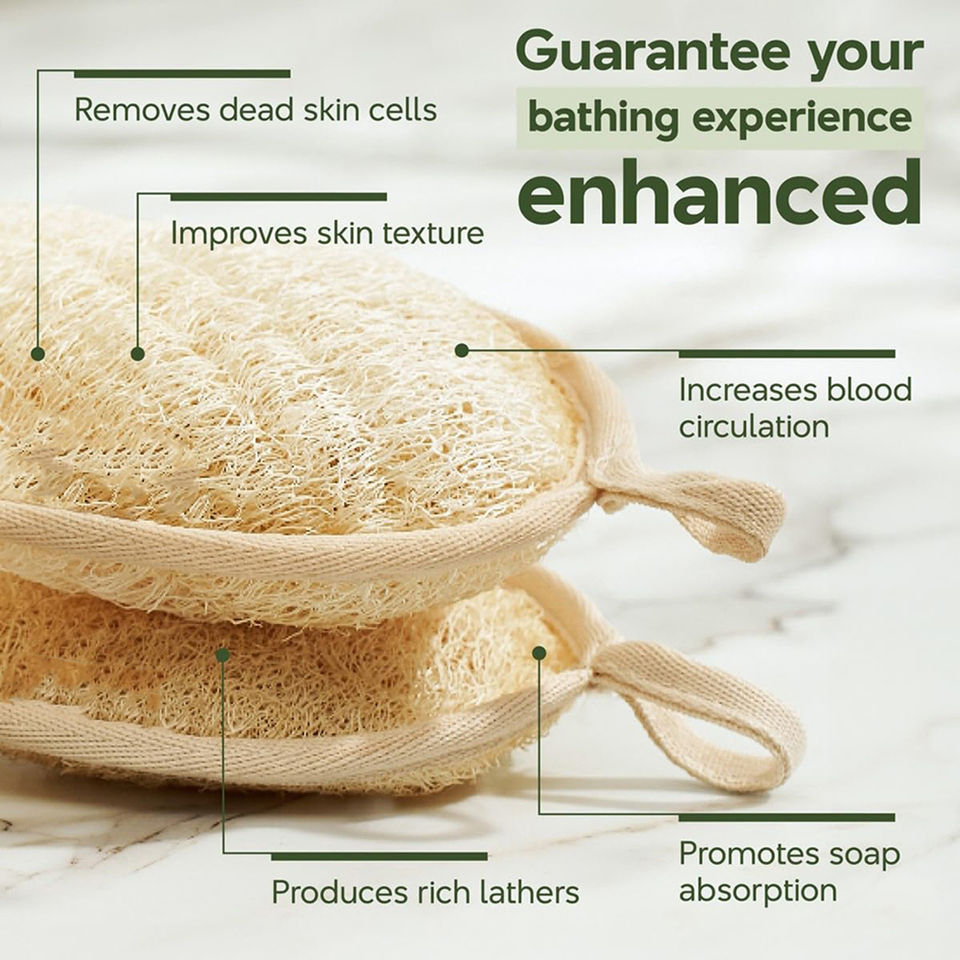 Guarantee your
bathing experience
enhanced

Removes dead skin cells

Improves skin texture

Increases blood circulation

Produces rich lathers

Promotes soap absorption